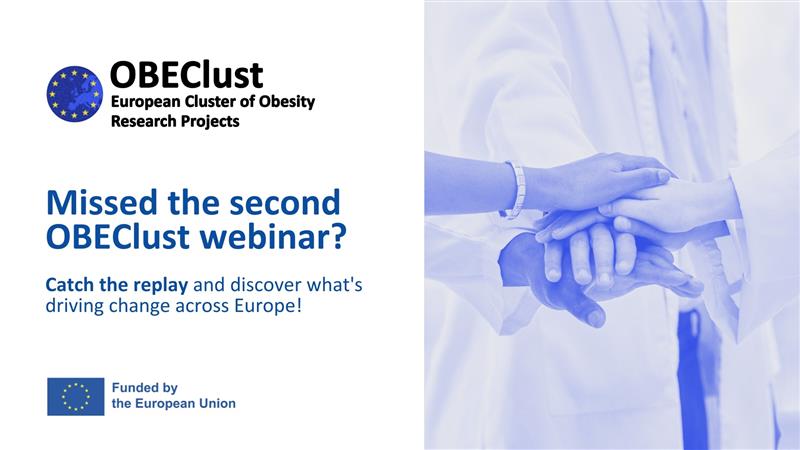 OBEClust
European Cluster of Obesity Research Projects

Missed the second OBEClust webinar?

Catch the replay and discover what's driving change across Europe!

Funded by the European Union